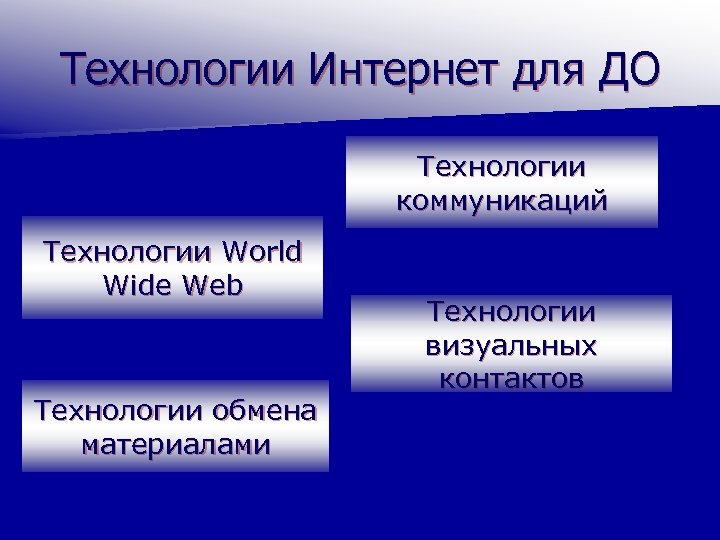 Технологии Интернет для ДО

Технологии коммуникаций

Технологии World Wide Web

Технологии визуальных контактов

Технологии обмена материалами